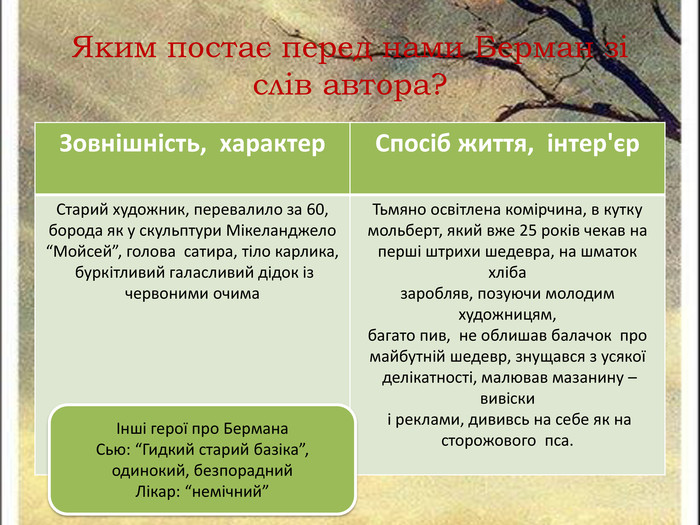 Яким постає перед нами Берман зі слів автора?

| Зовнішність, характер | Спосіб життя, інтер'єр |
|---|---|
| Старий художник, перевалило за 60, борода як у скульптури Мікеланджело “Мойсей”, голова сатира, тіло карлика, буркітливий галасливий дідок із червоними очима | Тьмяно освітлена комірчина, в кутку мольберт, який вже 25 років чекав на перші штрихи шедевра, на шматок хліба заробляв, позуючи молодим художницям, багато пив, не облишав балачок про майбутній шедевр, знущався з усякої делікатності, малював мазанину – вивіски і реклами, дививсь на себе як на сторожового пса. |

Інші герої про Бермана
Сью: “Гидкий старий базіка”, одинокий, безпорадний
Лікар: “немічний”